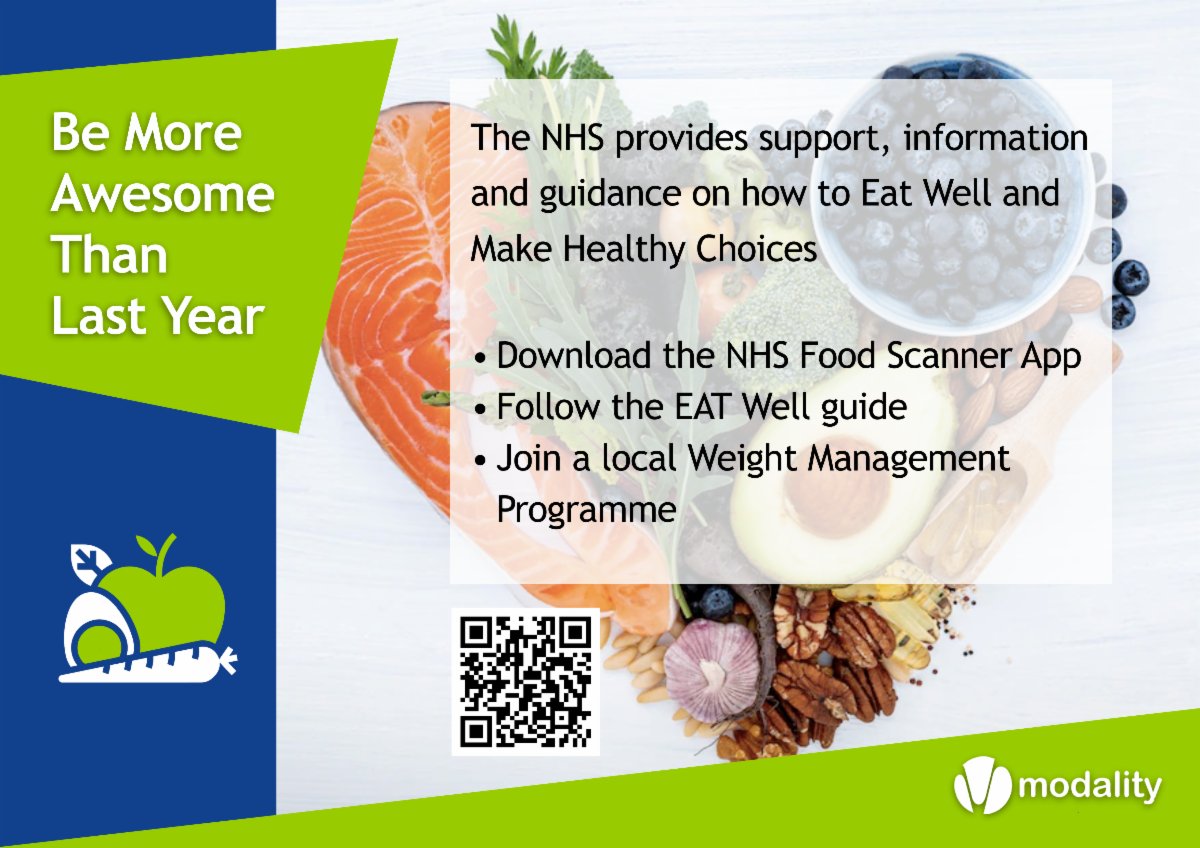 Be More Awesome Than Last Year

The NHS provides support, information and guidance on how to Eat Well and Make Healthy Choices

• Download the NHS Food Scanner App
• Follow the EAT Well guide
• Join a local Weight Management Programme

modality